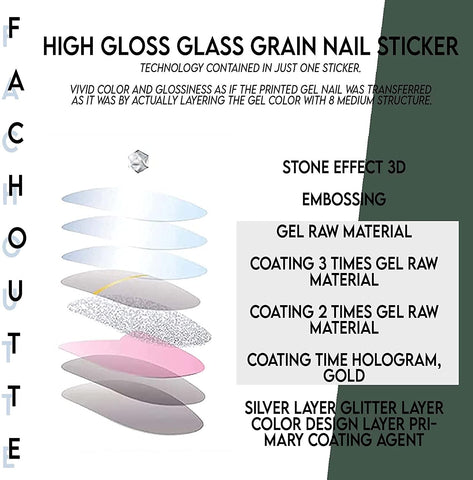 F
A
C
H
O
U
T
T
E

HIGH GLOSS GLASS GRAIN NAIL STICKER

TECHNOLOGY CONTAINED IN JUST ONE STICKER.

VIVID COLOR AND GLOSSINESS AS IF THE PRINTED GEL NAIL WAS TRANSFERRED AS IT WAS BY ACTUALLY LAYERING THE GEL COLOR WITH 8 MEDIUM STRUCTURE.

STONE EFFECT 3D

EMBOSSING

GEL RAW MATERIAL

COATING 3 TIMES GEL RAW MATERIAL

COATING 2 TIMES GEL RAW MATERIAL

COATING TIME HOLOGRAM, GOLD

SILVER LAYER GLITTER LAYER COLOR DESIGN LAYER PRIMARY COATING AGENT